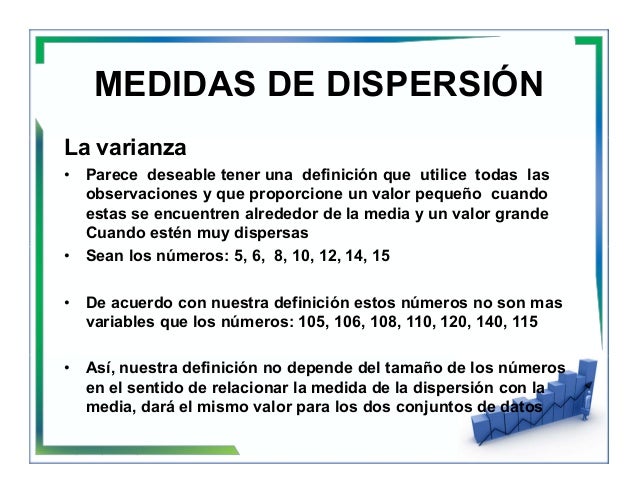 MEDIDAS DE DISPERSIÓN

La varianza

• Parece deseable tener una definición que utilice todas las observaciones y que proporcione un valor pequeño cuando estas se encuentren alrededor de la media y un valor grande Cuando estén muy dispersas

• Sean los números: 5, 6, 8, 10, 12, 14, 15

• De acuerdo con nuestra definición estos números no son mas variables que los números: 105, 106, 108, 110, 120, 140, 115

• Así, nuestra definición no depende del tamaño de los números en el sentido de relacionar la medida de la dispersión con la media, dará el mismo valor para los dos conjuntos de datos